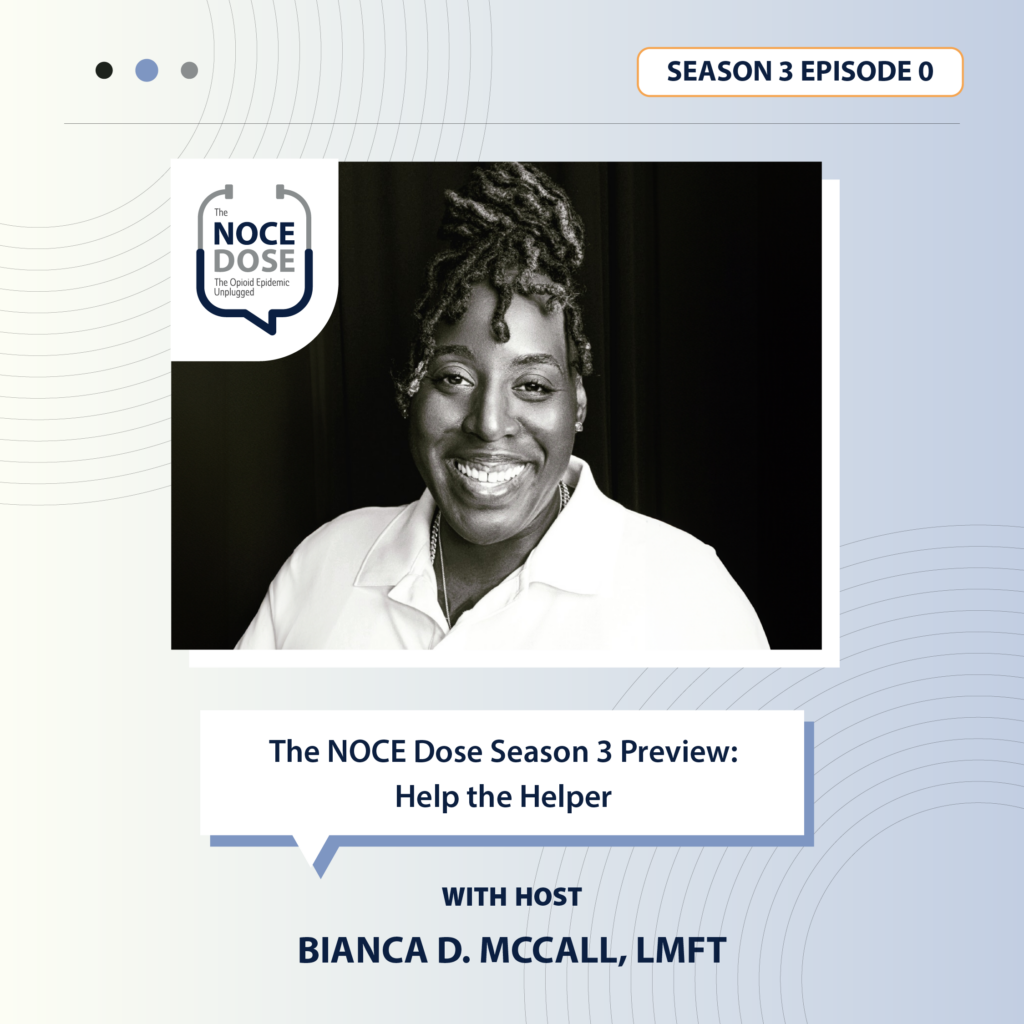 SEASON 3 EPISODE 0

The
NOCE
DOSE
The Opioid Epidemic Unplugged

The NOCE Dose Season 3 Preview: Help the Helper

WITH HOST

BIANCA D. MCCALL, LMFT